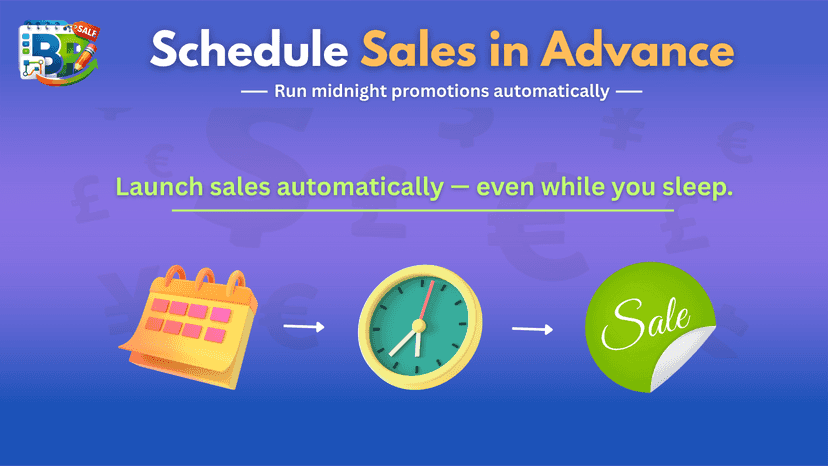 BP SALE

Schedule Sales in Advance

— Run midnight promotions automatically —

Launch sales automatically — even while you sleep.

Sale